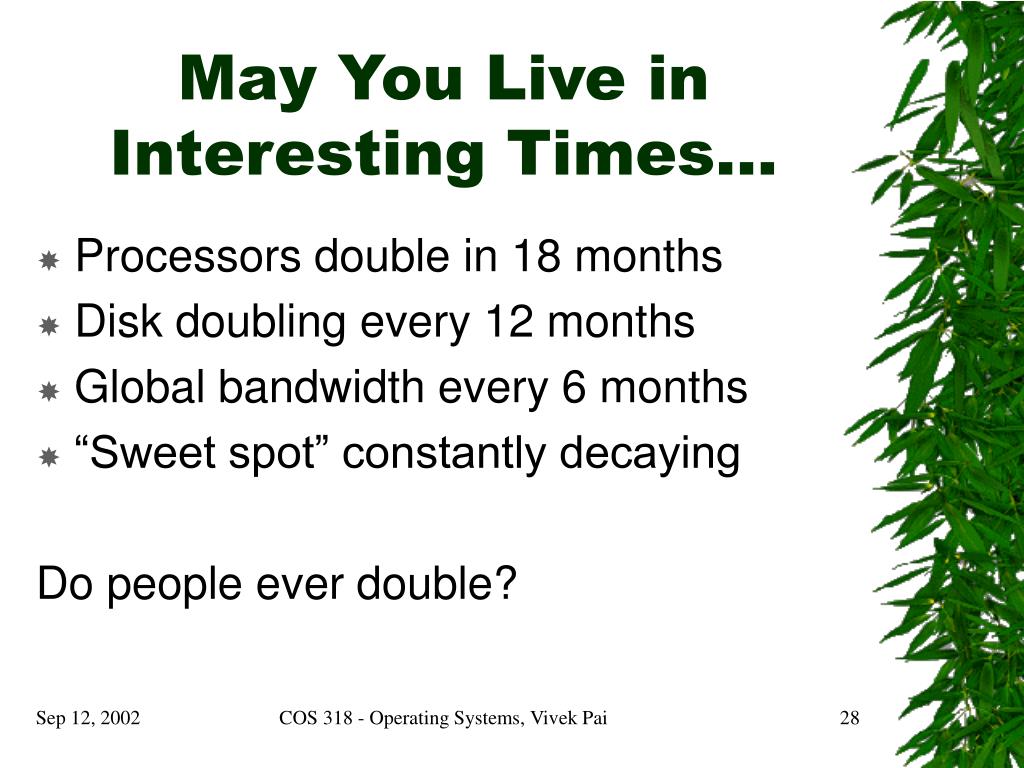 May You Live in Interesting Times…

Processors double in 18 months
Disk doubling every 12 months
Global bandwidth every 6 months
“Sweet spot” constantly decaying

Do people ever double?

Sep 12, 2002
COS 318 - Operating Systems, Vivek Pai
28